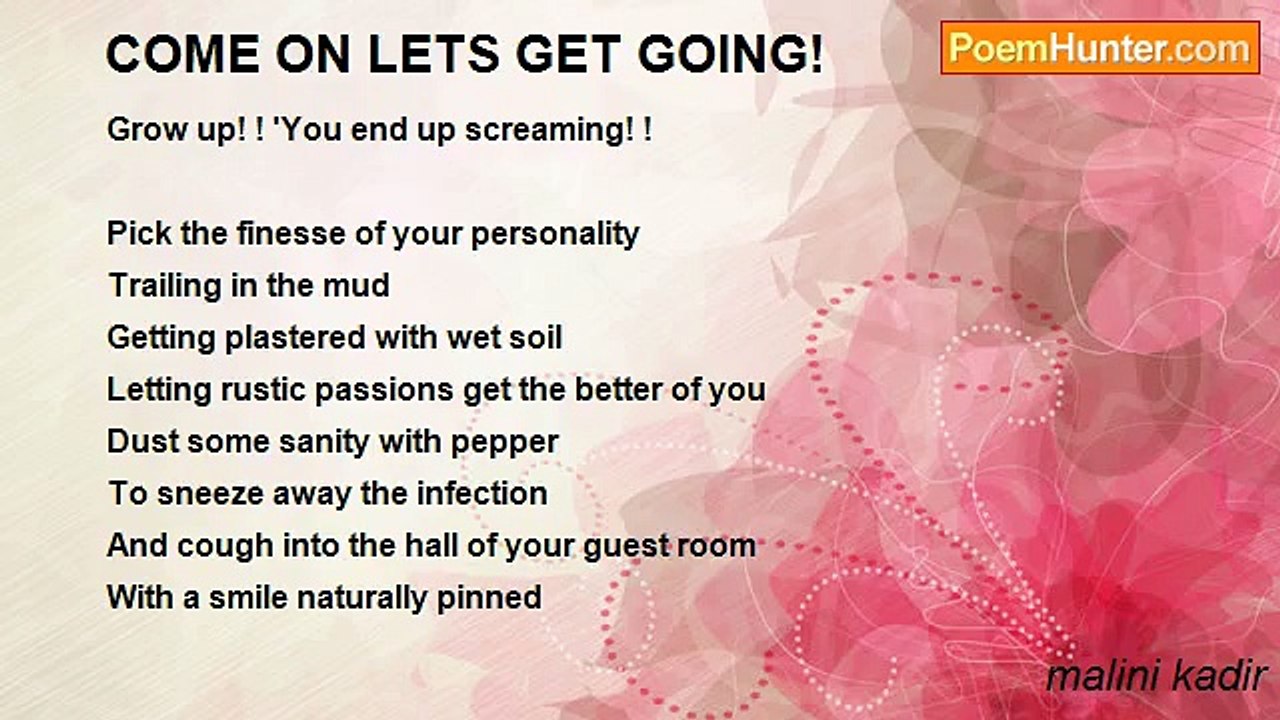 COME ON LETS GET GOING!

PoemHunter.com

Grow up! ! 'You end up screaming! !

Pick the finesse of your personality
Trailing in the mud
Getting plastered with wet soil
Letting rustic passions get the better of you
Dust some sanity with pepper
To sneeze away the infection
And cough into the hall of your guest room
With a smile naturally pinned

malini kadir